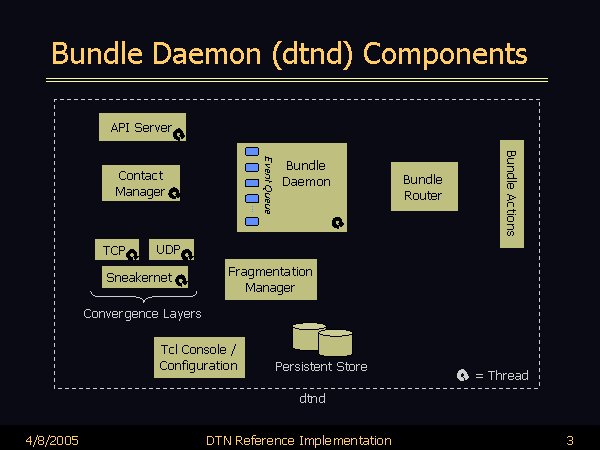 Bundle Daemon (dtnd) Components

API Server

Contact Manager

Event Queue

Bundle Daemon

Bundle Router

Bundle Actions

TCP

UDP

Sneakernet

Convergence Layers

Fragmentation Manager

Tcl Console / Configuration

Persistent Store

= Thread

dtnd

4/8/2005

DTN Reference Implementation

3